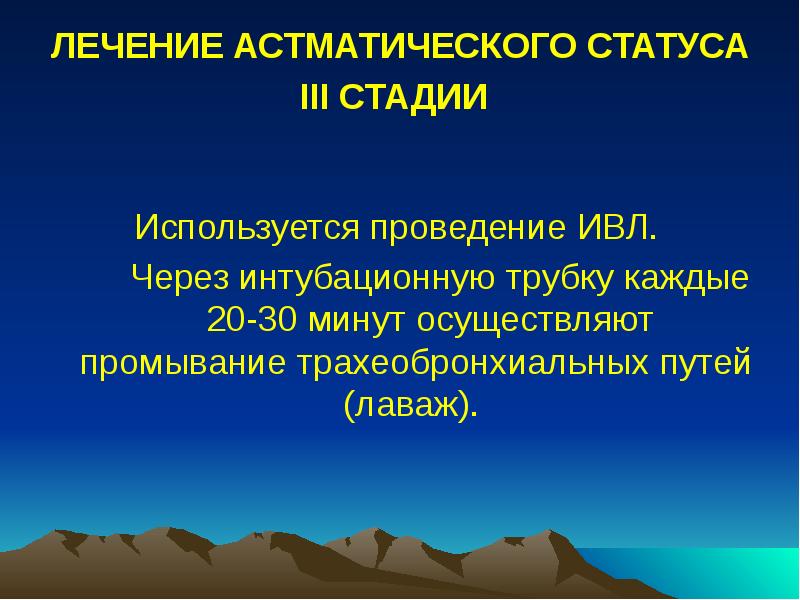 ЛЕЧЕНИЕ АСТМАТИЧЕСКОГО СТАТУСА III СТАДИИ

Используется проведение ИВЛ.

Через интубационную трубку каждые 20-30 минут осуществляют промывание трахеобронхиальных путей (лаваж).